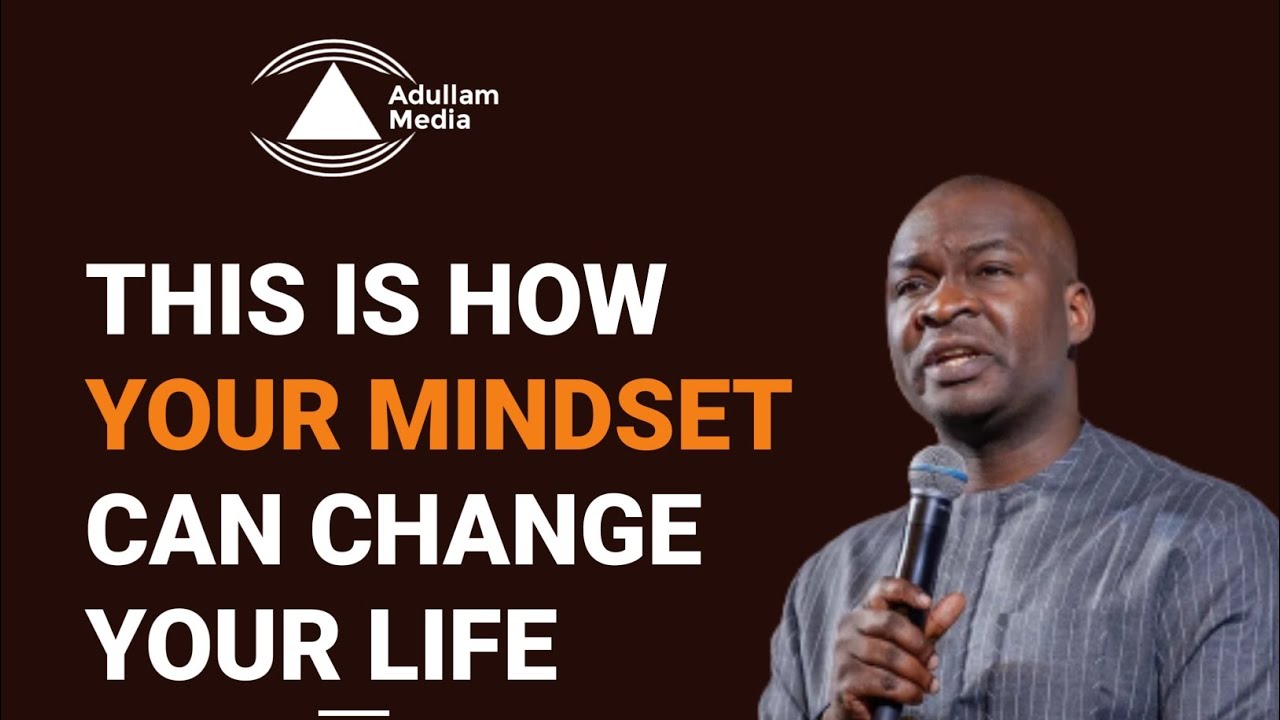 Adullam Media

THIS IS HOW YOUR MINDSET CAN CHANGE YOUR LIFE